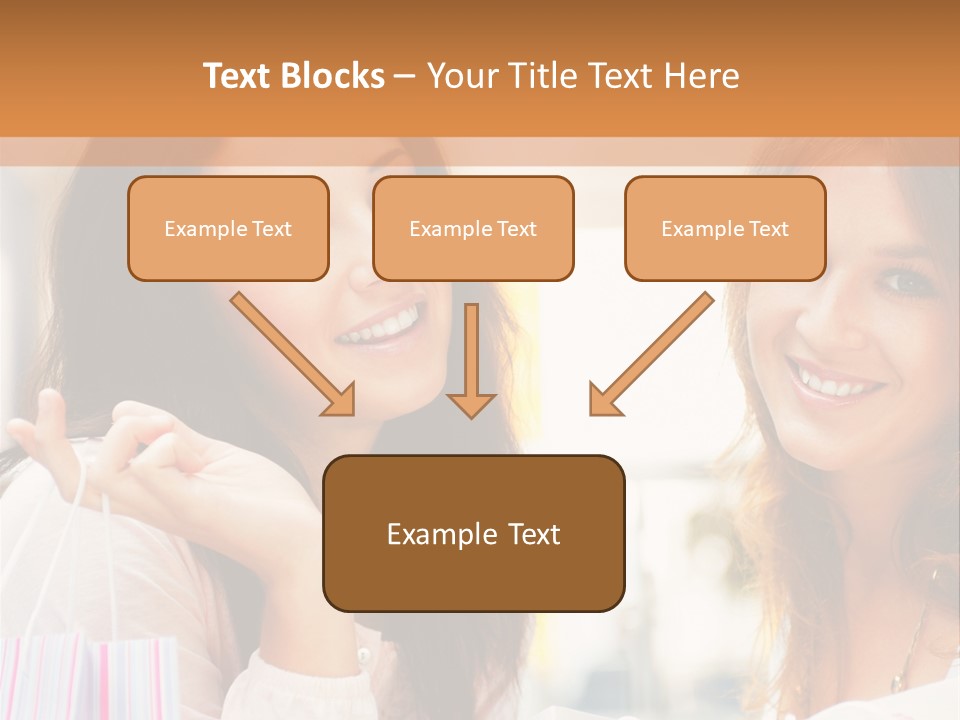 Text Blocks – Your Title Text Here

Example Text

Example Text

Example Text

Example Text